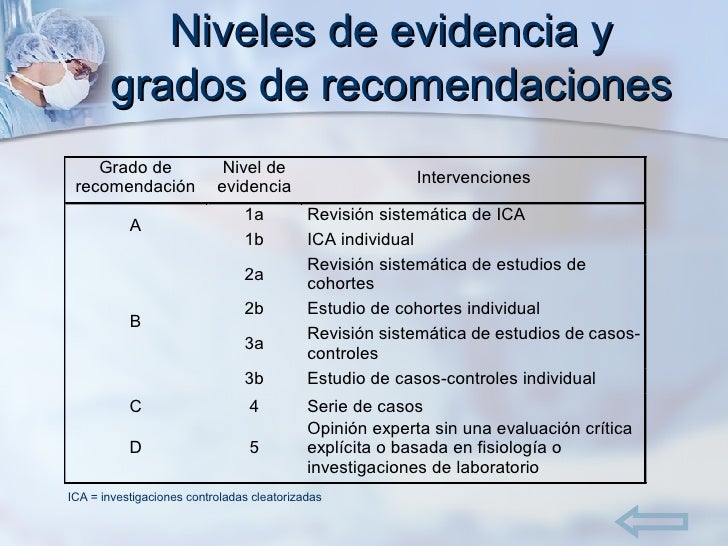 Niveles de evidencia y grados de recomendaciones

| Grado de recomendación | Nivel de evidencia | Intervenciones |
|---|---|---|
| A | 1a | Revisión sistemática de ICA |
| | 1b | ICA individual |
| B | 2a | Revisión sistemática de estudios de cohortes |
| | 2b | Estudio de cohortes individual |
| | 3a | Revisión sistemática de estudios de casos-controles |
| | 3b | Estudio de casos-controles individual |
| C | 4 | Serie de casos |
| D | 5 | Opinión experta sin una evaluación crítica explícita o basada en fisiología o investigaciones de laboratorio |

ICA = investigaciones controladas cleatorizadas